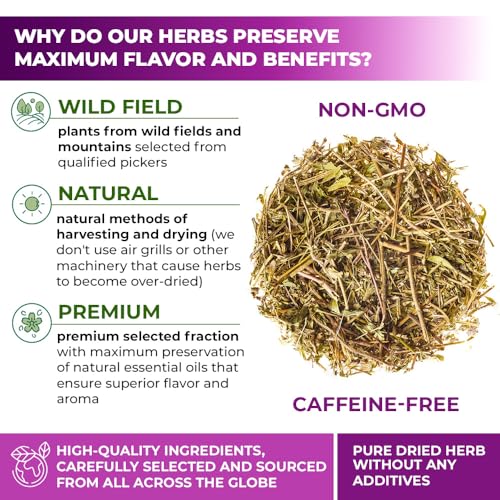 WHY DO OUR HERBS PRESERVE MAXIMUM FLAVOR AND BENEFITS?

WILD FIELD

plants from wild fields and mountains selected from qualified pickers

NATURAL

natural methods of harvesting and drying (we don't use air grills or other machinery that cause herbs to become over-dried)

PREMIUM

premium selected fraction with maximum preservation of natural essential oils that ensure superior flavor and aroma

NON-GMO

CAFFEINE-FREE

HIGH-QUALITY INGREDIENTS, CAREFULLY SELECTED AND SOURCED FROM ALL ACROSS THE GLOBE

PURE DRIED HERB WITHOUT ANY ADDITIVES